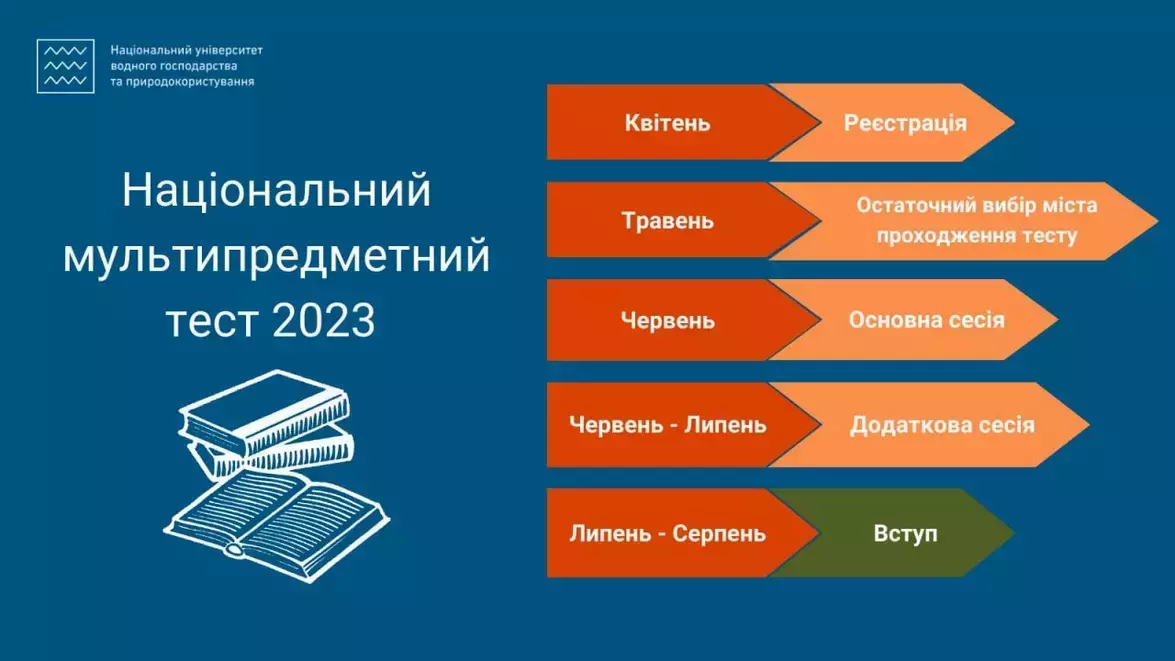 Національний університет водного господарства та природокористування

Національний мультипредметний тест 2023

Квітень
Реєстрація

Травень
Остаточний вибір міста проходження тесту

Червень
Основна сесія

Червень - Липень
Додаткова сесія

Липень - Серпень
Вступ